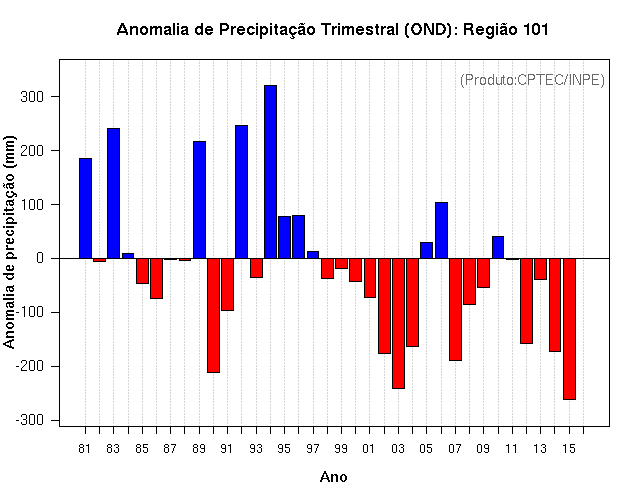 Anomalia de Precipitação Trimestral (OND): Região 101

(Produto:CPTEC/INPE)

Anomalia de precipitação (mm)

300
200
100
0
-100
-200
-300

81 83 85 87 89 91 93 95 97 99 01 03 05 07 09 11 13 15

Ano